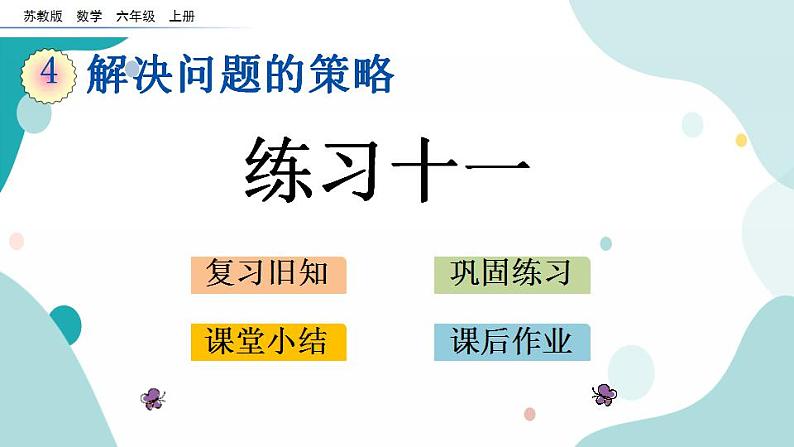 苏教版 数学 六年级 上册

4 解决问题的策略

练习十一

复习旧知

巩固练习

课堂小结

课后作业